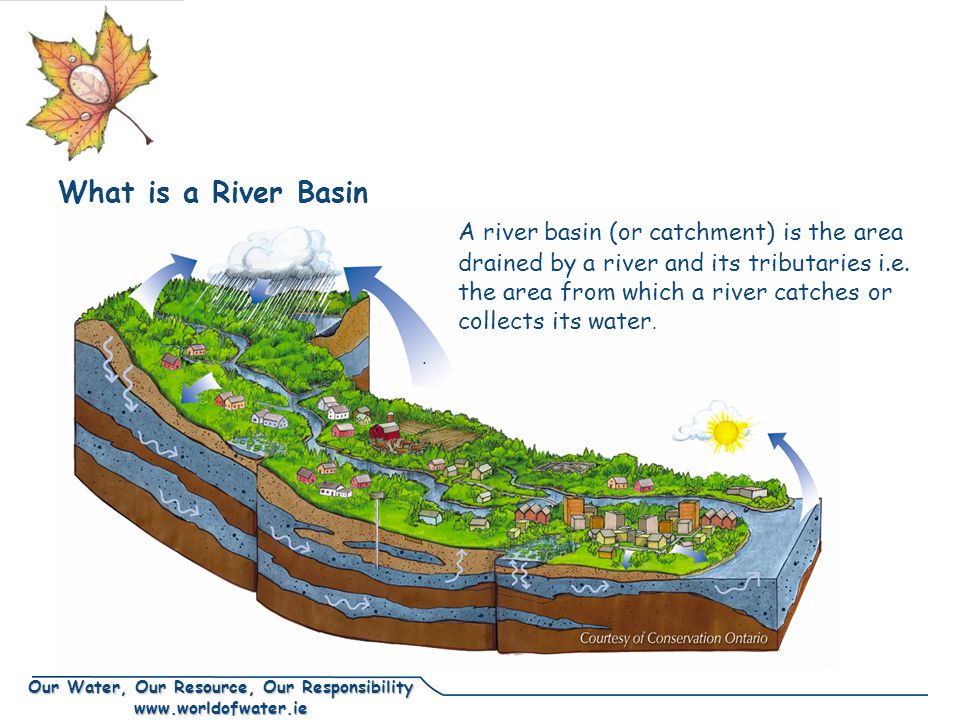 What is a River Basin

A river basin (or catchment) is the area drained by a river and its tributaries i.e. the area from which a river catches or collects its water.

Courtesy of Conservation Ontario

Our Water, Our Resource, Our Responsibility
www.worldofwater.ie